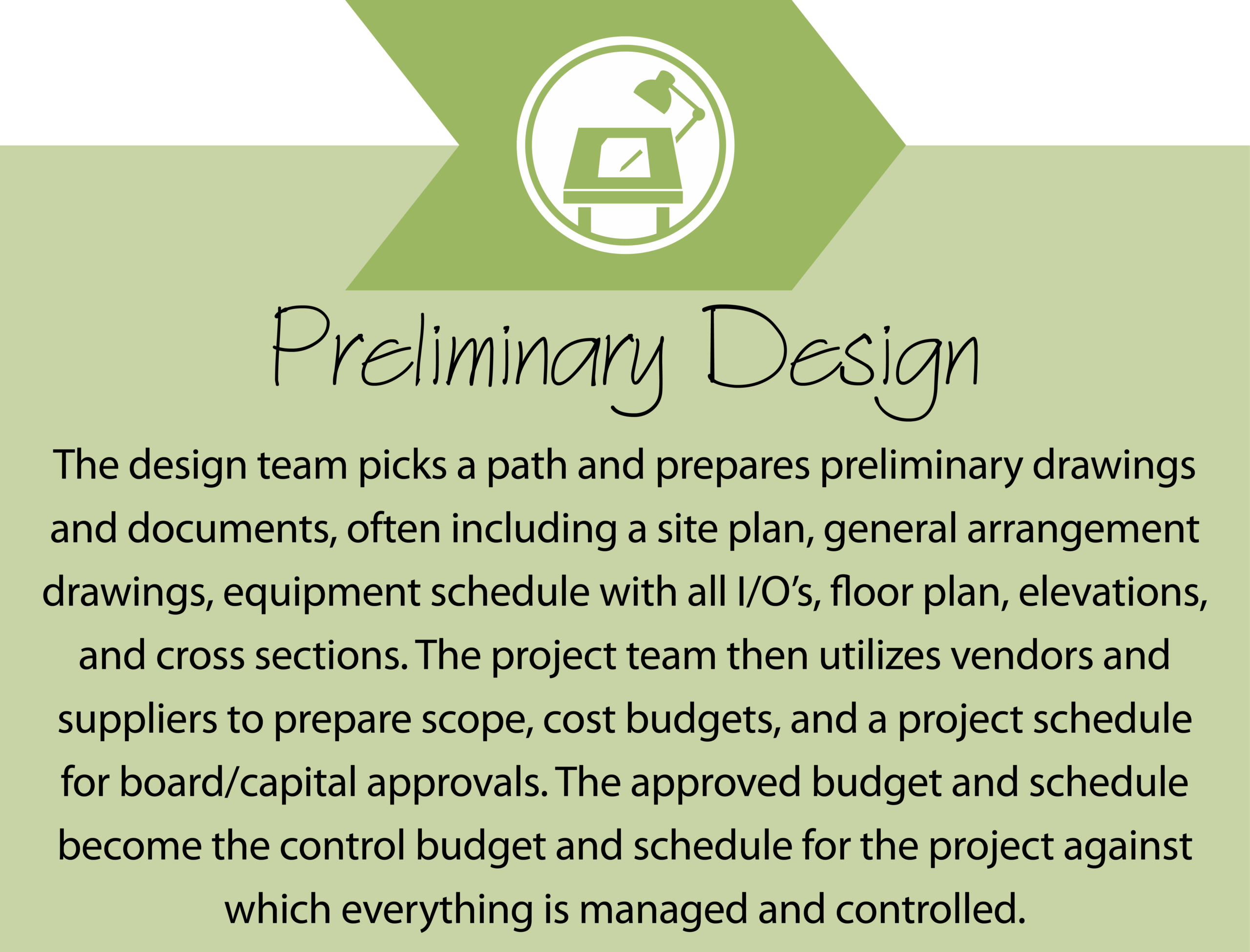 Preliminary Design

The design team picks a path and prepares preliminary drawings and documents, often including a site plan, general arrangement drawings, equipment schedule with all I/O's, floor plan, elevations, and cross sections. The project team then utilizes vendors and suppliers to prepare scope, cost budgets, and a project schedule for board/capital approvals. The approved budget and schedule become the control budget and schedule for the project against which everything is managed and controlled.